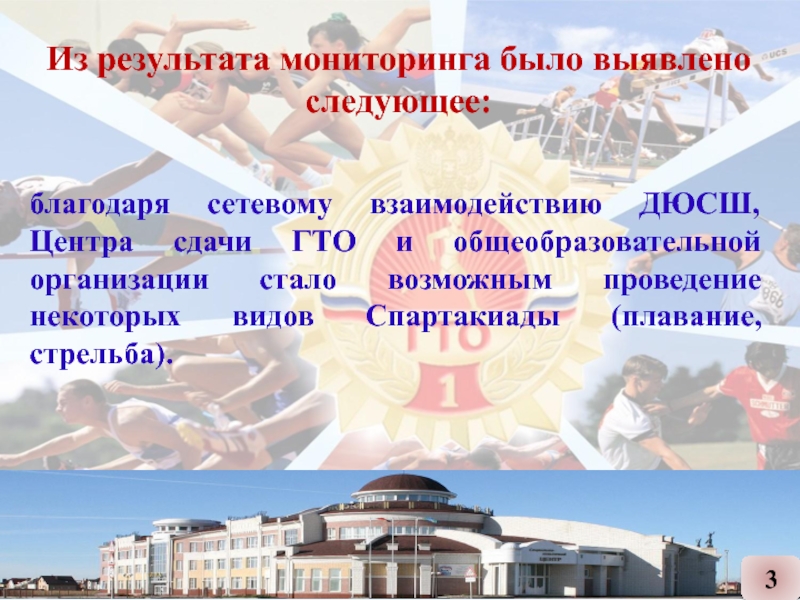 Из результата мониторинга было выявлено следующее:

благодаря сетевому взаимодействию ДЮСШ, Центра сдачи ГТО и общеобразовательной организации стало возможным проведение некоторых видов Спартакиады (плавание, стрельба).

ГТО
1

3